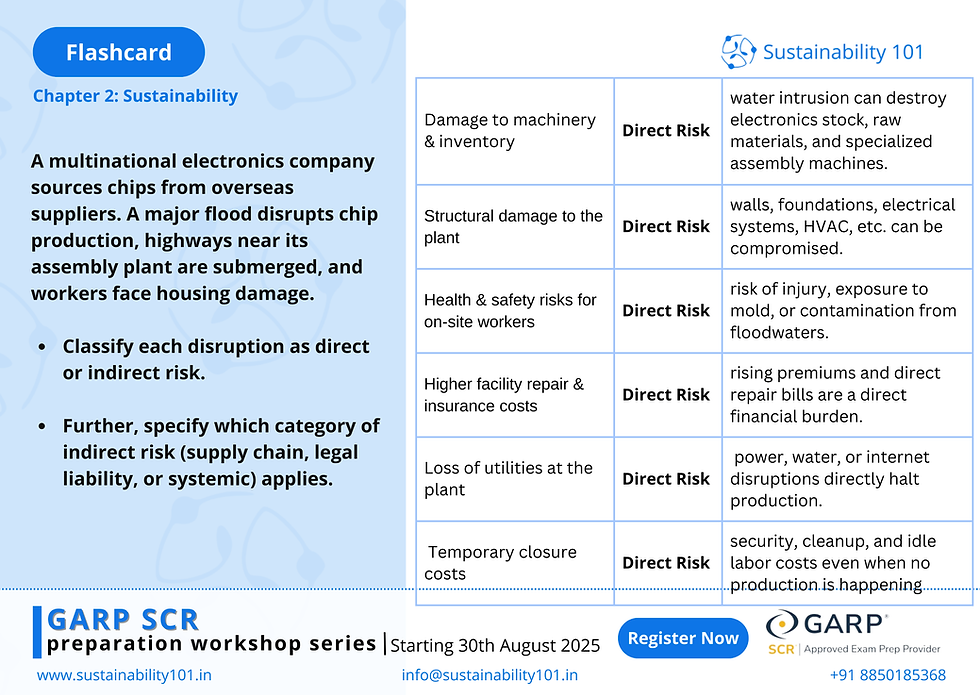 Flashcard

Chapter 2: Sustainability

A multinational electronics company sources chips from overseas suppliers. A major flood disrupts chip production, highways near its assembly plant are submerged, and workers face housing damage.

• Classify each disruption as direct or indirect risk.

• Further, specify which category of indirect risk (supply chain, legal liability, or systemic) applies.

Sustainability 101

| Damage to machinery & inventory | Direct Risk | water intrusion can destroy electronics stock, raw materials, and specialized assembly machines. |
|---|---|---|
| Structural damage to the plant | Direct Risk | walls, foundations, electrical systems, HVAC, etc. can be compromised. |
| Health & safety risks for on-site workers | Direct Risk | risk of injury, exposure to mold, or contamination from floodwaters. |
| Higher facility repair & insurance costs | Direct Risk | rising premiums and direct repair bills are a direct financial burden. |
| Loss of utilities at the plant | Direct Risk | power, water, or internet disruptions directly halt production. |
| Temporary closure costs | Direct Risk | security, cleanup, and idle labor costs even when no production is happening |

GARP SCR
preparation workshop series | Starting 30th August 2025

Register Now

GARP
SCR | Approved Exam Prep Provider

www.sustainability101.in info@sustainability101.in +91 8850185368